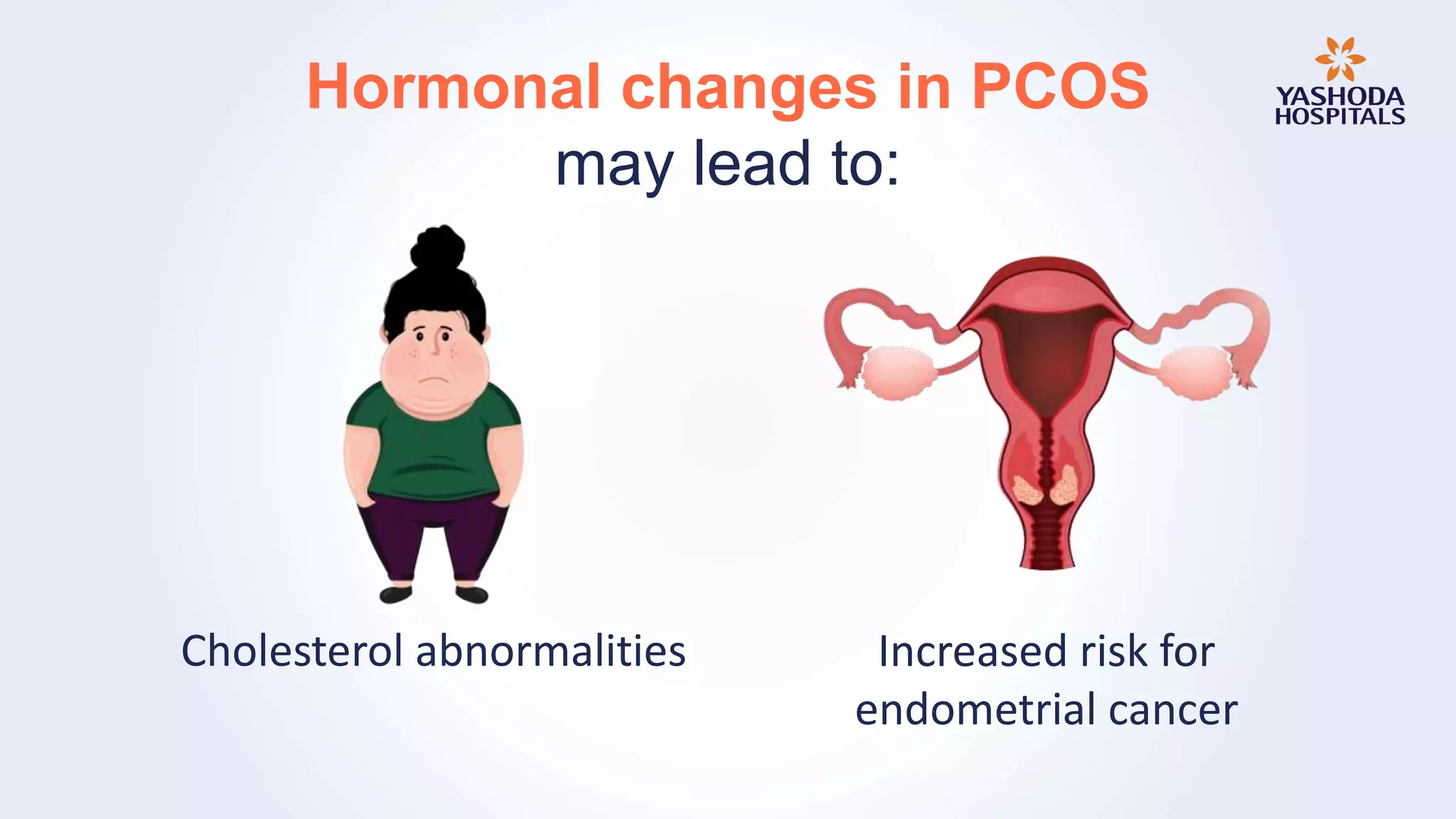 Hormonal changes in PCOS
may lead to:

YASHODA
HOSPITALS

Cholesterol abnormalities

Increased risk for endometrial cancer